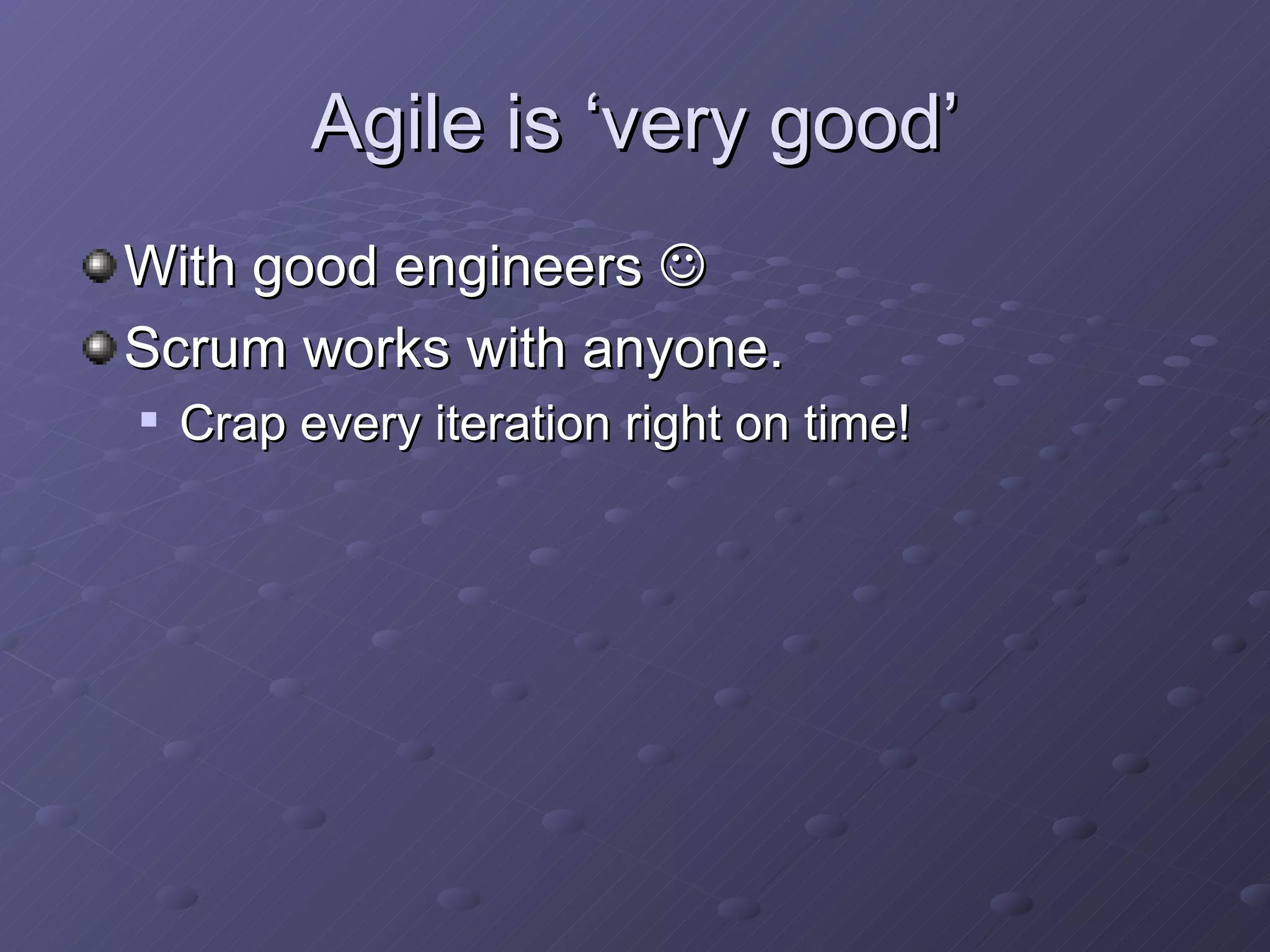 Agile is ‘very good’

With good engineers ☺
Scrum works with anyone.
Crap every iteration right on time!